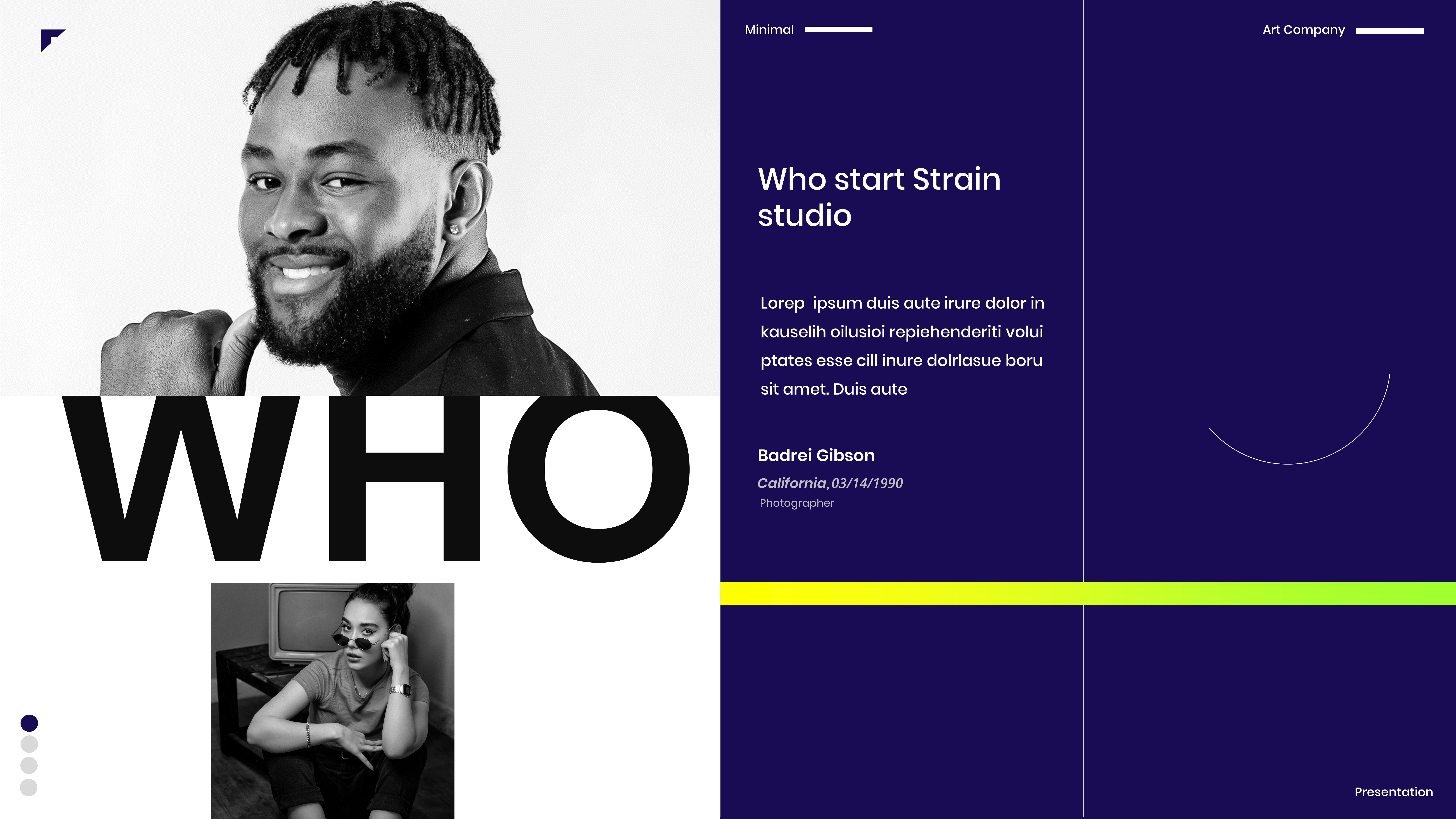 WHO

Minimal

Art Company

Who start Strain studio

Lorep ipsum duis aute irure dolor in kauselih oilusioi repiehenderiti volui ptates esse cill inure dolrlasue boru sit amet. Duis aute

Badrei Gibson

California, 03/14/1990

Photographer

Presentation